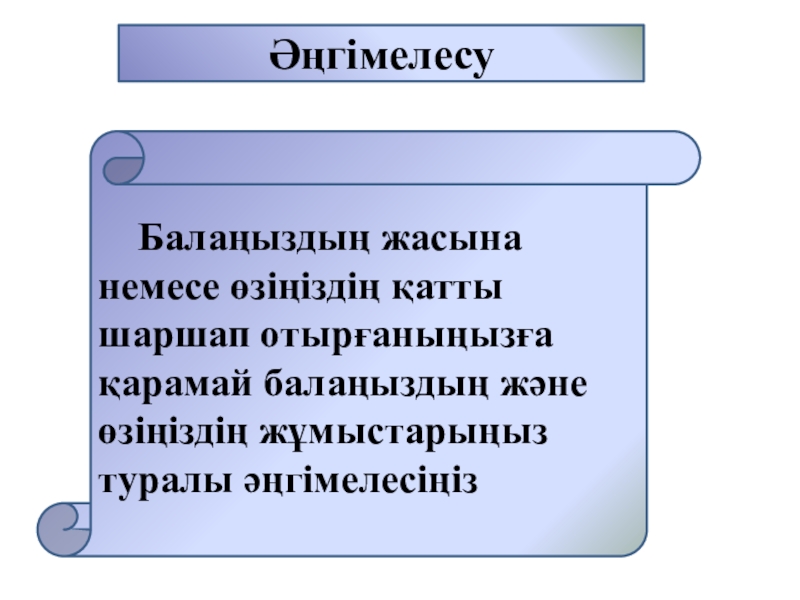 Әңгімелесу

Балаңыздың жасына немесе өзіңіздің қатты шаршап отырғаныңызға қарамай балаңыздың және өзіңіздің жұмыстарыңыз туралы әңгімелесіңіз